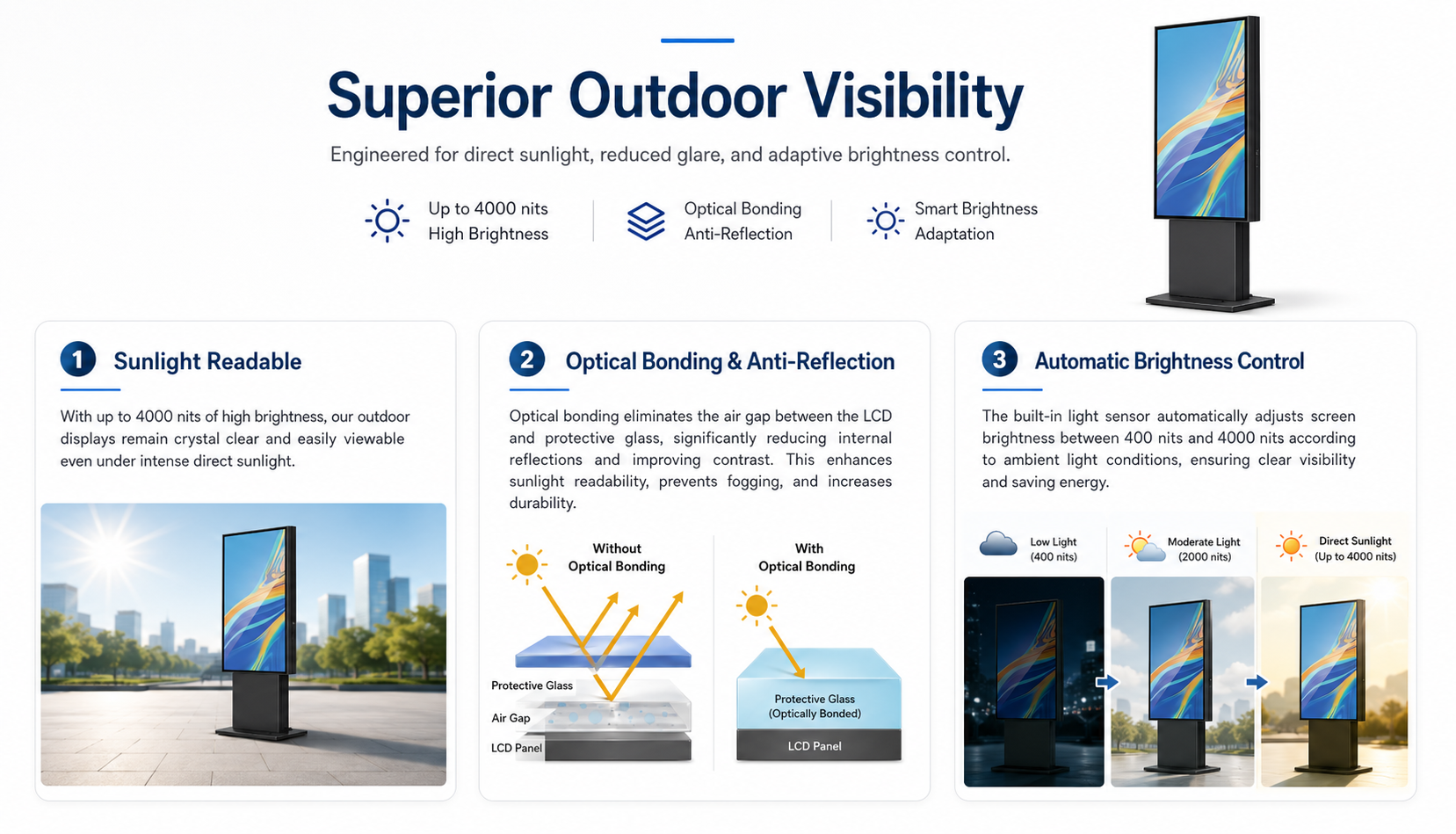 Superior Outdoor Visibility

Engineered for direct sunlight, reduced glare, and adaptive brightness control.

Up to 4000 nits
High Brightness

Optical Bonding
Anti-Reflection

Smart Brightness
Adaptation

1 Sunlight Readable

With up to 4000 nits of high brightness, our outdoor displays remain crystal clear and easily viewable even under intense direct sunlight.

2 Optical Bonding & Anti-Reflection

Optical bonding eliminates the air gap between the LCD and protective glass, significantly reducing internal reflections and improving contrast. This enhances sunlight readability, prevents fogging, and increases durability.

Without
Optical Bonding

Protective Glass
Air Gap
LCD Panel

With
Optical Bonding

Protective Glass
(Optically Bonded)
LCD Panel

3 Automatic Brightness Control

The built-in light sensor automatically adjusts screen brightness between 400 nits and 4000 nits according to ambient light conditions, ensuring clear visibility and saving energy.

Low Light
(400 nits)

Moderate Light
(2000 nits)

Direct Sunlight
(Up to 4000 nits)